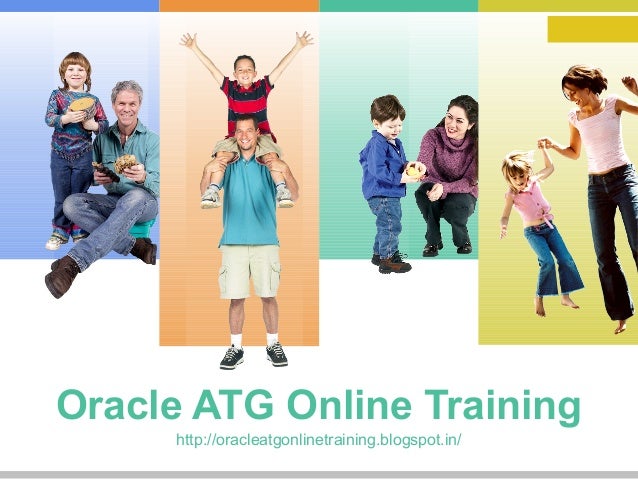 Oracle ATG Online Training

http://oracleatgonlinetraining.blogspot.in/